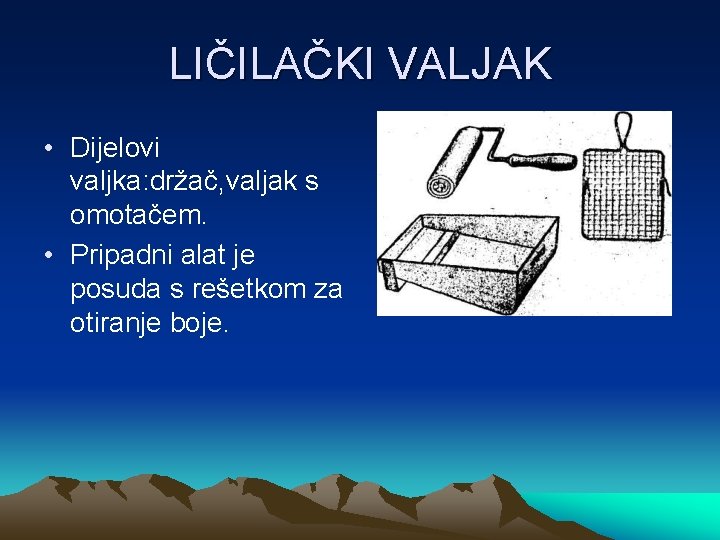 LIČILAČKI VALJAK

• Dijelovi valjka:držač,valjak s omotačem.

• Pripadni alat je posuda s rešetkom za otiranje boje.